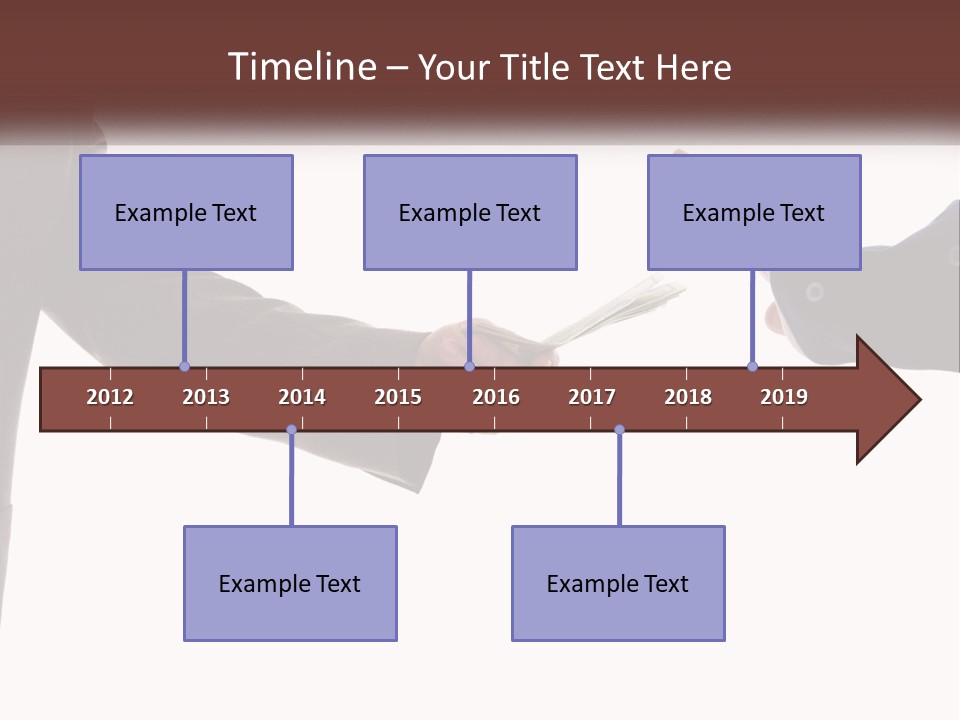 Timeline – Your Title Text Here

Example Text

Example Text

Example Text

2012 2013 2014 2015 2016 2017 2018 2019

Example Text

Example Text